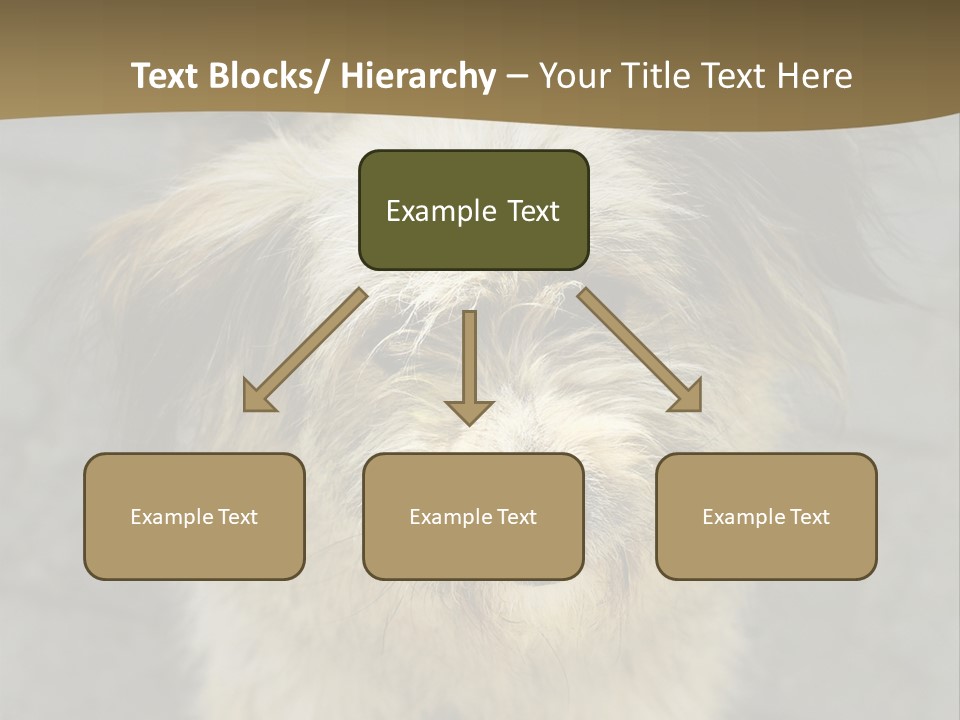 Text Blocks/ Hierarchy – Your Title Text Here

Example Text

Example Text

Example Text

Example Text